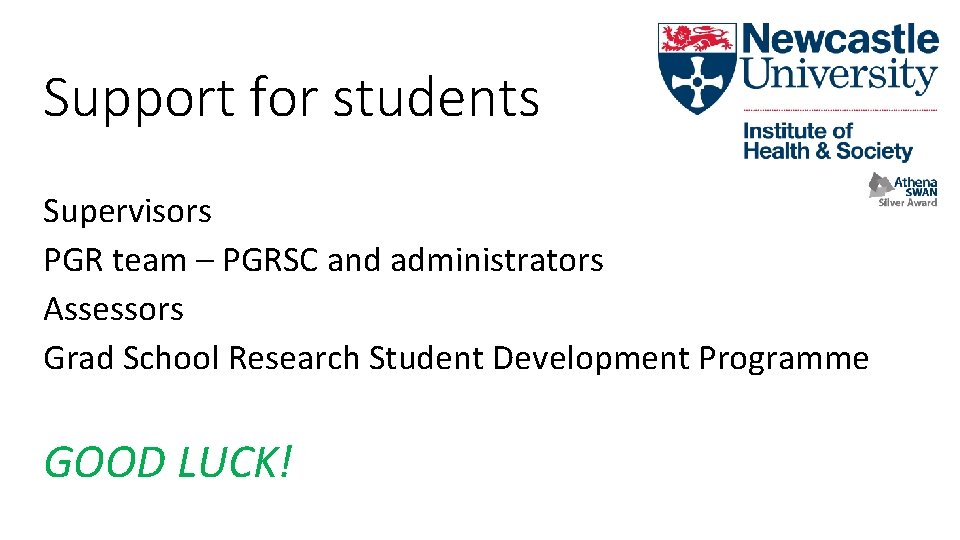 Support for students

Newcastle University

Institute of Health & Society

Athena SWAN Silver Award

Supervisors
PGR team – PGRSC and administrators
Assessors
Grad School Research Student Development Programme

GOOD LUCK!